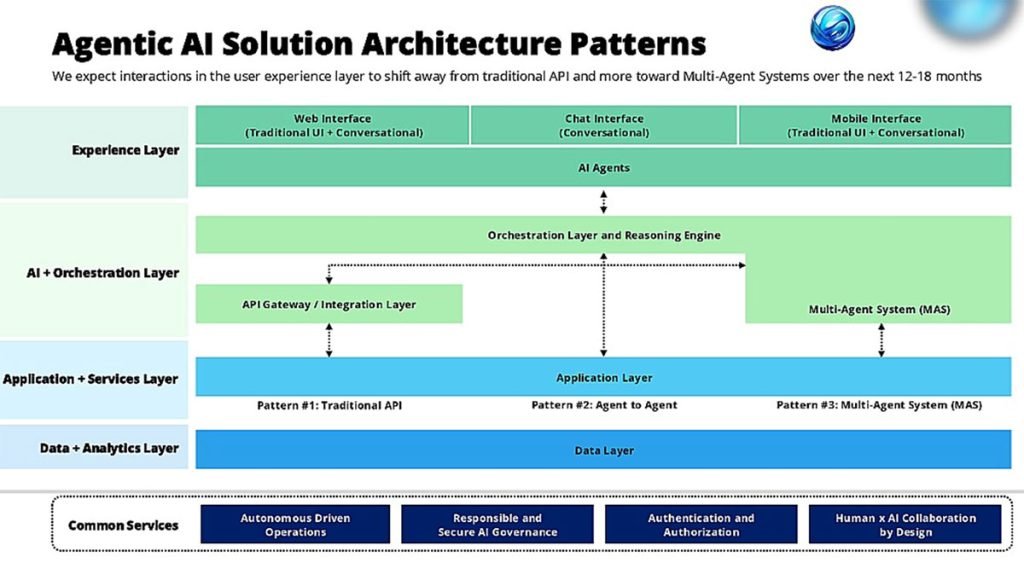 Agentic AI Solution Architecture Patterns

We expect interactions in the user experience layer to shift away from traditional API and more toward Multi-Agent Systems over the next 12-18 months

Experience Layer

Web Interface
(Traditional UI + Conversational)

Chat Interface
(Conversational)

Mobile Interface
(Traditional UI + Conversational)

AI Agents

AI + Orchestration Layer

Orchestration Layer and Reasoning Engine

API Gateway / Integration Layer

Multi-Agent System (MAS)

Application + Services Layer

Application Layer

Pattern #1: Traditional API

Pattern #2: Agent to Agent

Pattern #3: Multi-Agent System (MAS)

Data + Analytics Layer

Data Layer

Common Services

Autonomous Driven Operations

Responsible and Secure AI Governance

Authentication and Authorization

Human x AI Collaboration by Design